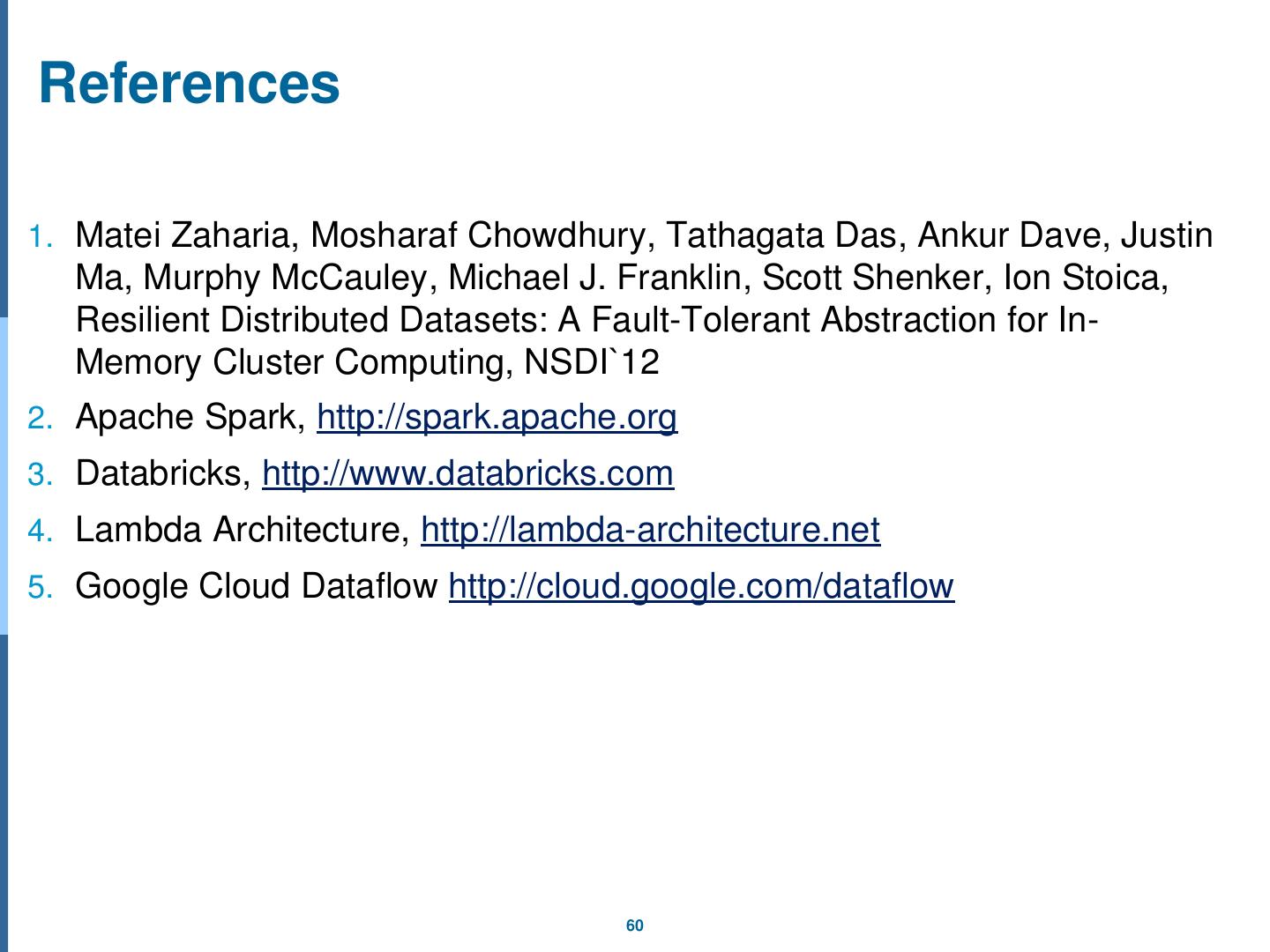 References

1. Matei Zaharia, Mosharaf Chowdhury, Tathagata Das, Ankur Dave, Justin Ma, Murphy McCauley, Michael J. Franklin, Scott Shenker, Ion Stoica, Resilient Distributed Datasets: A Fault-Tolerant Abstraction for In-Memory Cluster Computing, NSDI`12
2. Apache Spark, http://spark.apache.org
3. Databricks, http://www.databricks.com
4. Lambda Architecture, http://lambda-architecture.net
5. Google Cloud Dataflow http://cloud.google.com/dataflow

60